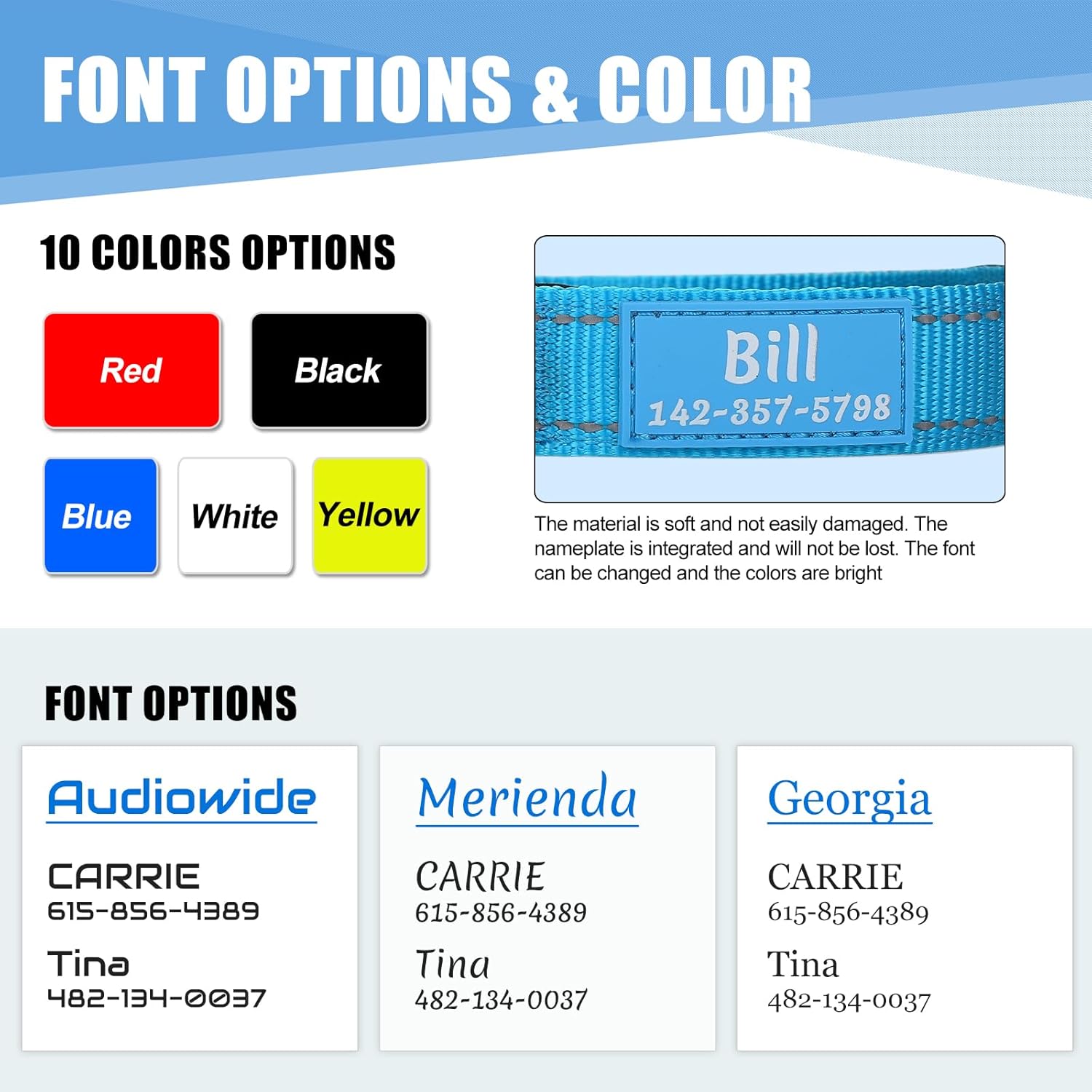 FONT OPTIONS & COLOR

10 COLORS OPTIONS

Red

Black

Blue

White

Yellow

Bill
142-357-5798

The material is soft and not easily damaged. The nameplate is integrated and will not be lost. The font can be changed and the colors are bright

FONT OPTIONS

Audiowide

CARRIE
615-856-4389

Tina
482-134-0037

Merienda

CARRIE
615-856-4389

Tina
482-134-0037

Georgia

CARRIE
615-856-4389

Tina
482-134-0037